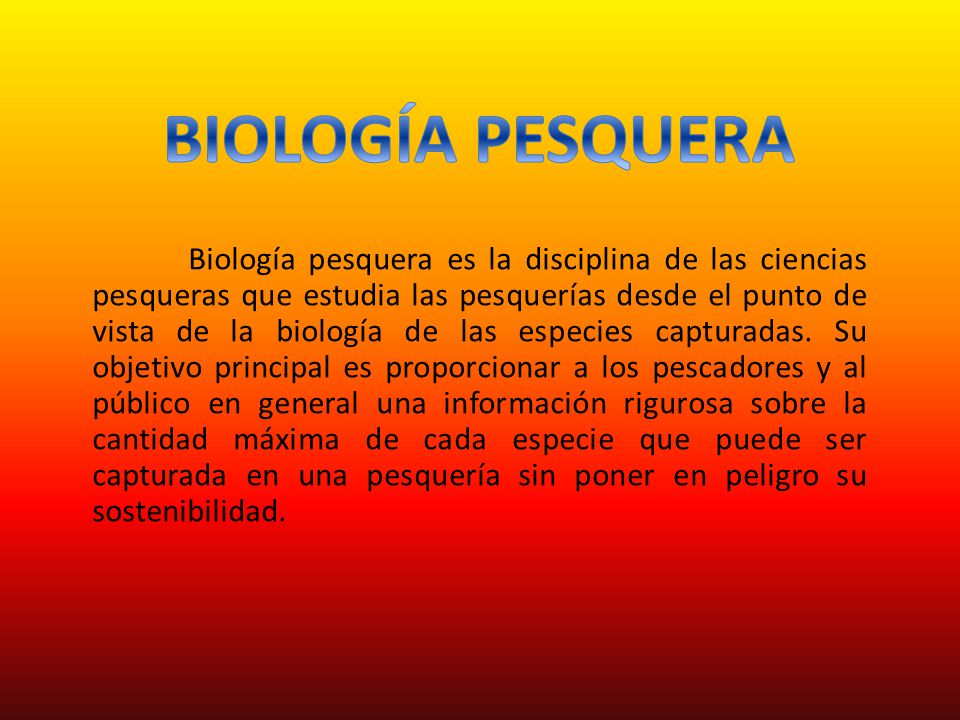 BIOLOGÍA PESQUERA

Biología pesquera es la disciplina de las ciencias pesqueras que estudia las pesquerías desde el punto de vista de la biología de las especies capturadas. Su objetivo principal es proporcionar a los pescadores y al público en general una información rigurosa sobre la cantidad máxima de cada especie que puede ser capturada en una pesquería sin poner en peligro su sostenibilidad.